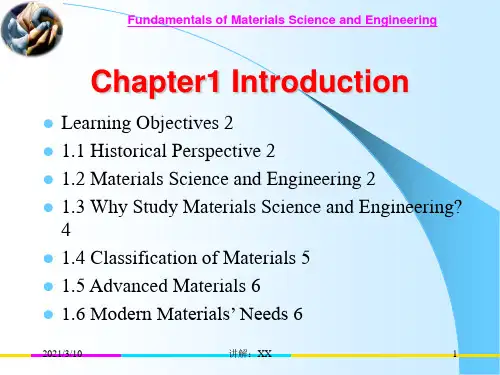 Fundamentals of Materials Science and Engineering

Chapter1 Introduction

- Learning Objectives 2
- 1.1 Historical Perspective 2
- 1.2 Materials Science and Engineering 2
- 1.3 Why Study Materials Science and Engineering? 4
- 1.4 Classification of Materials 5
- 1.5 Advanced Materials 6
- 1.6 Modern Materials' Needs 6

2021/3/10 讲解：XX 1